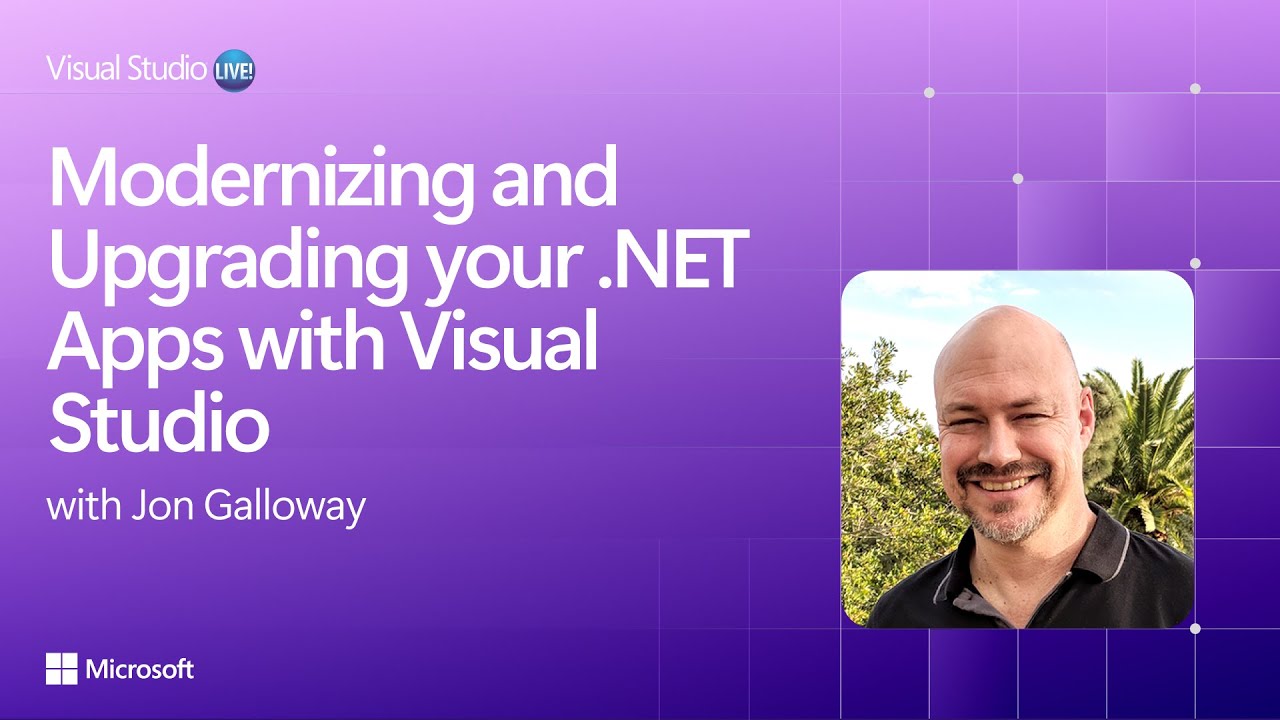 Visual Studio LIVE!

Modernizing and Upgrading your .NET Apps with Visual Studio

with Jon Galloway

Microsoft